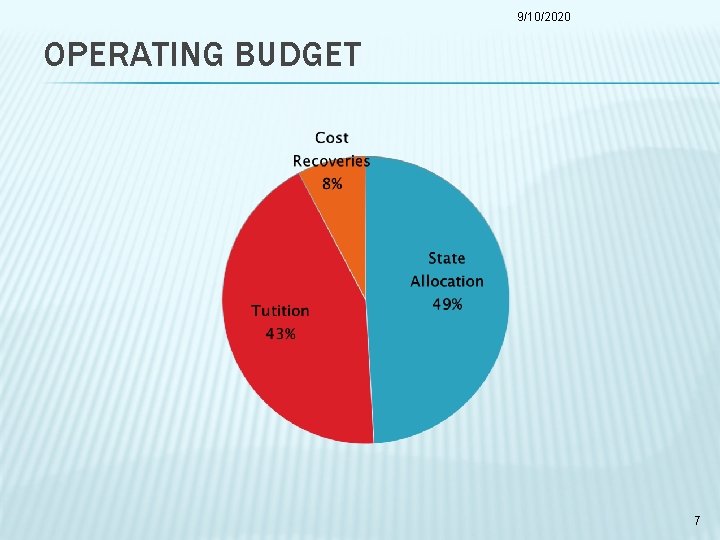 9/10/2020

OPERATING BUDGET

Cost Recoveries 8%

State Allocation 49%

Tutition 43%

7